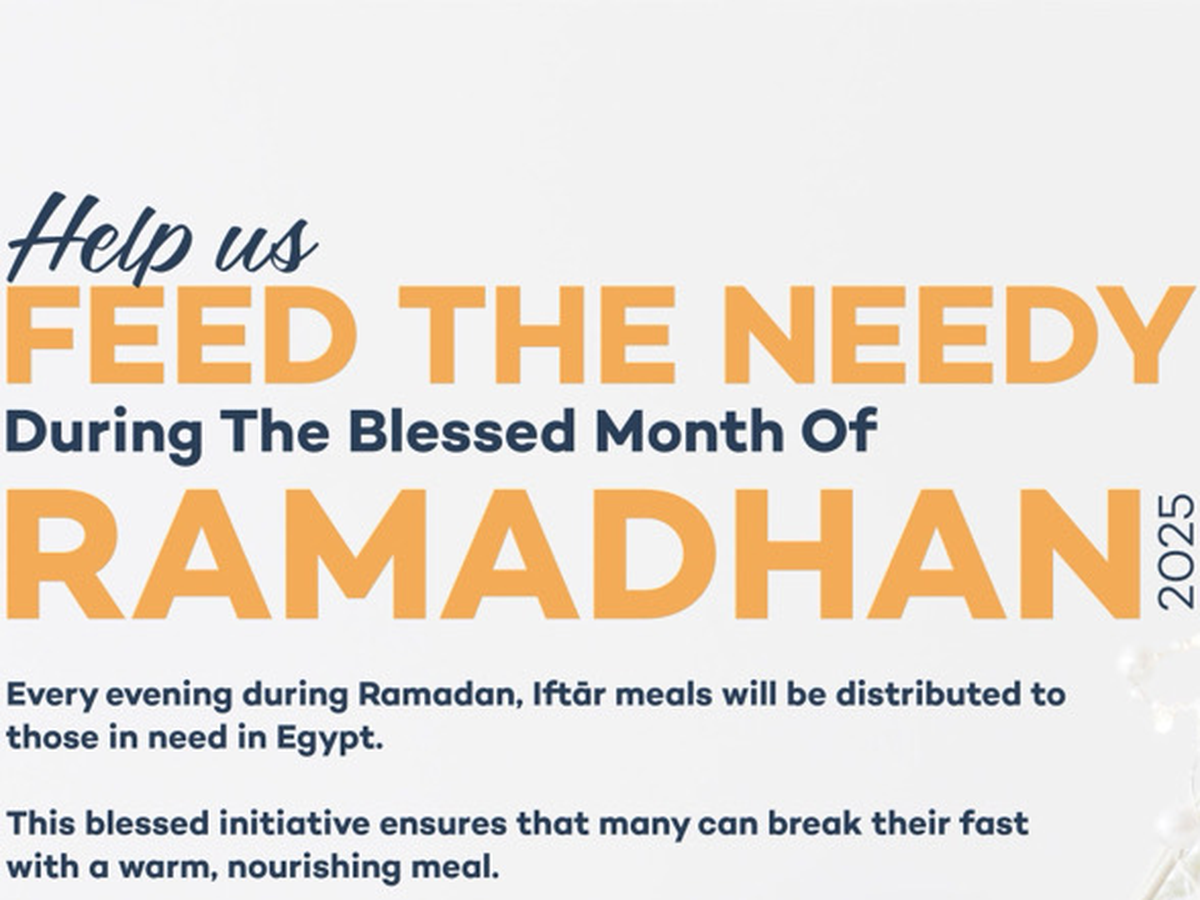 Help us
FEED THE NEEDY
During The Blessed Month Of
RAMADHAN
2025

Every evening during Ramadan, Iftār meals will be distributed to those in need in Egypt.

This blessed initiative ensures that many can break their fast with a warm, nourishing meal.